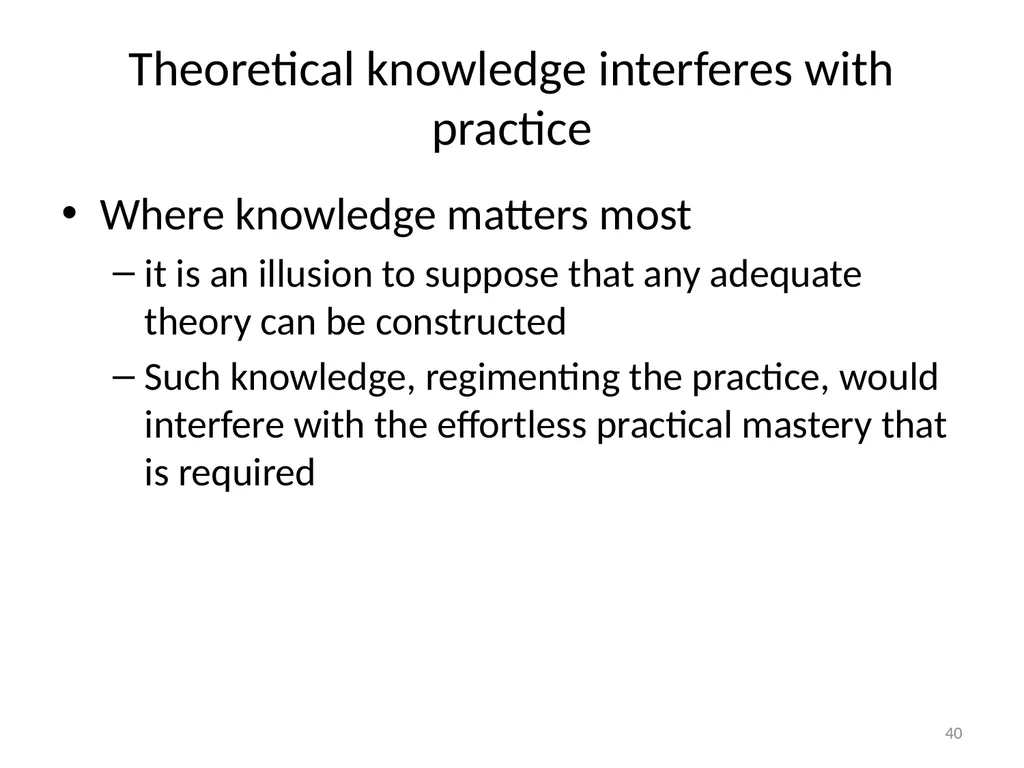 Theoretical knowledge interferes with practice

• Where knowledge matters most
  – it is an illusion to suppose that any adequate theory can be constructed
  – Such knowledge, regimenting the practice, would interfere with the effortless practical mastery that is required

40